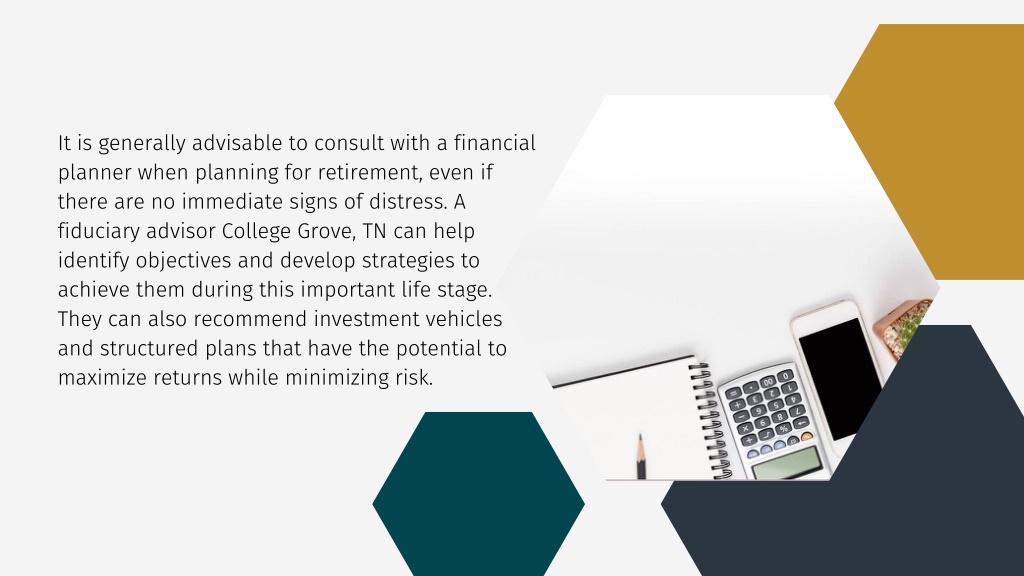 It is generally advisable to consult with a financial planner when planning for retirement, even if there are no immediate signs of distress. A fiduciary advisor College Grove, TN can help identify objectives and develop strategies to achieve them during this important life stage. They can also recommend investment vehicles and structured plans that have the potential to maximize returns while minimizing risk.